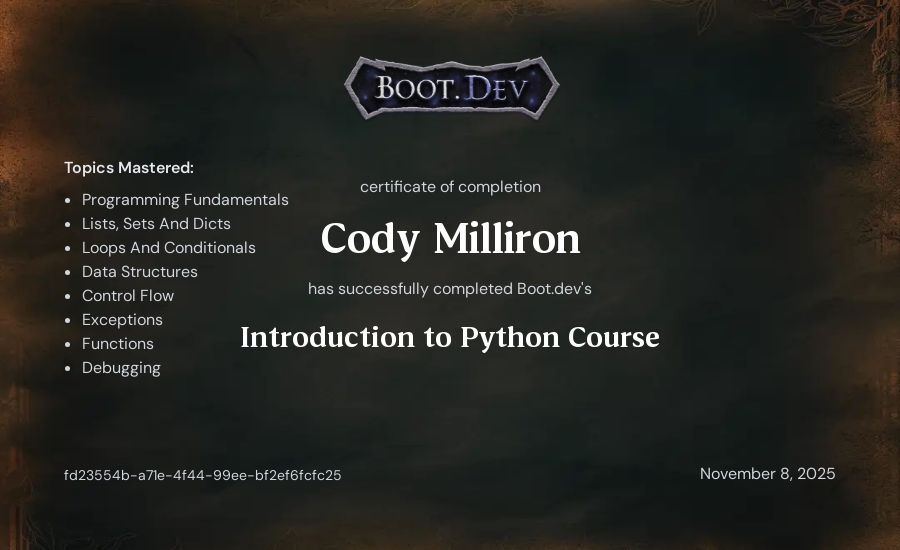 BOOT.DEV

Topics Mastered:

- Programming Fundamentals
- Lists, Sets And Dicts
- Loops And Conditionals
- Data Structures
- Control Flow
- Exceptions
- Functions
- Debugging

certificate of completion

Cody Milliron

has successfully completed Boot.dev's

Introduction to Python Course

fd23554b-a71e-4f44-99ee-bf2ef6fcfc25

November 8, 2025